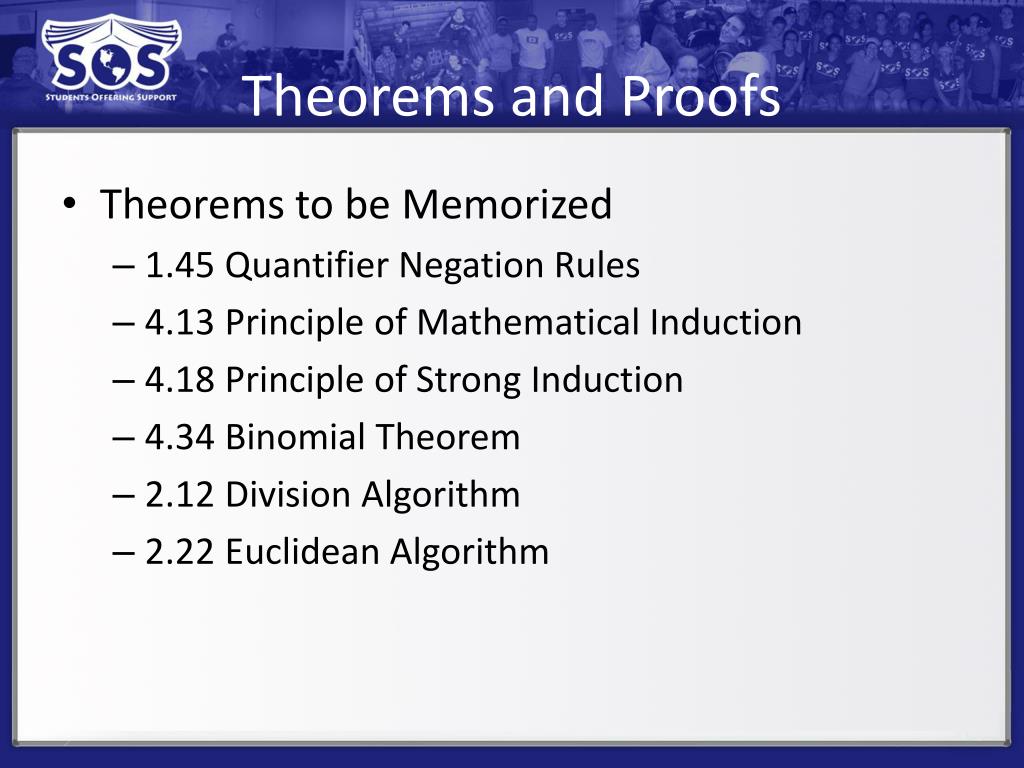 SOS
STUDENTS OFFERING SUPPORT

Theorems and Proofs

• Theorems to be Memorized
– 1.45 Quantifier Negation Rules
– 4.13 Principle of Mathematical Induction
– 4.18 Principle of Strong Induction
– 4.34 Binomial Theorem
– 2.12 Division Algorithm
– 2.22 Euclidean Algorithm